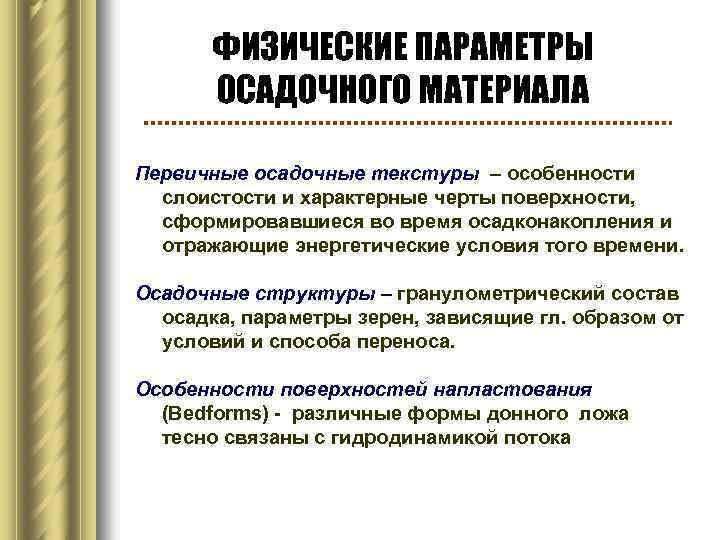 ФИЗИЧЕСКИЕ ПАРАМЕТРЫ ОСАДОЧНОГО МАТЕРИАЛА

Первичные осадочные текстуры – особенности слоистости и характерные черты поверхности, сформировавшиеся во время осадконакопления и отражающие энергетические условия того времени.

Осадочные структуры – гранулометрический состав осадка, параметры зерен, зависящие гл. образом от условий и способа переноса.

Особенности поверхностей напластования (Bedforms) - различные формы донного ложа тесно связаны с гидродинамикой потока